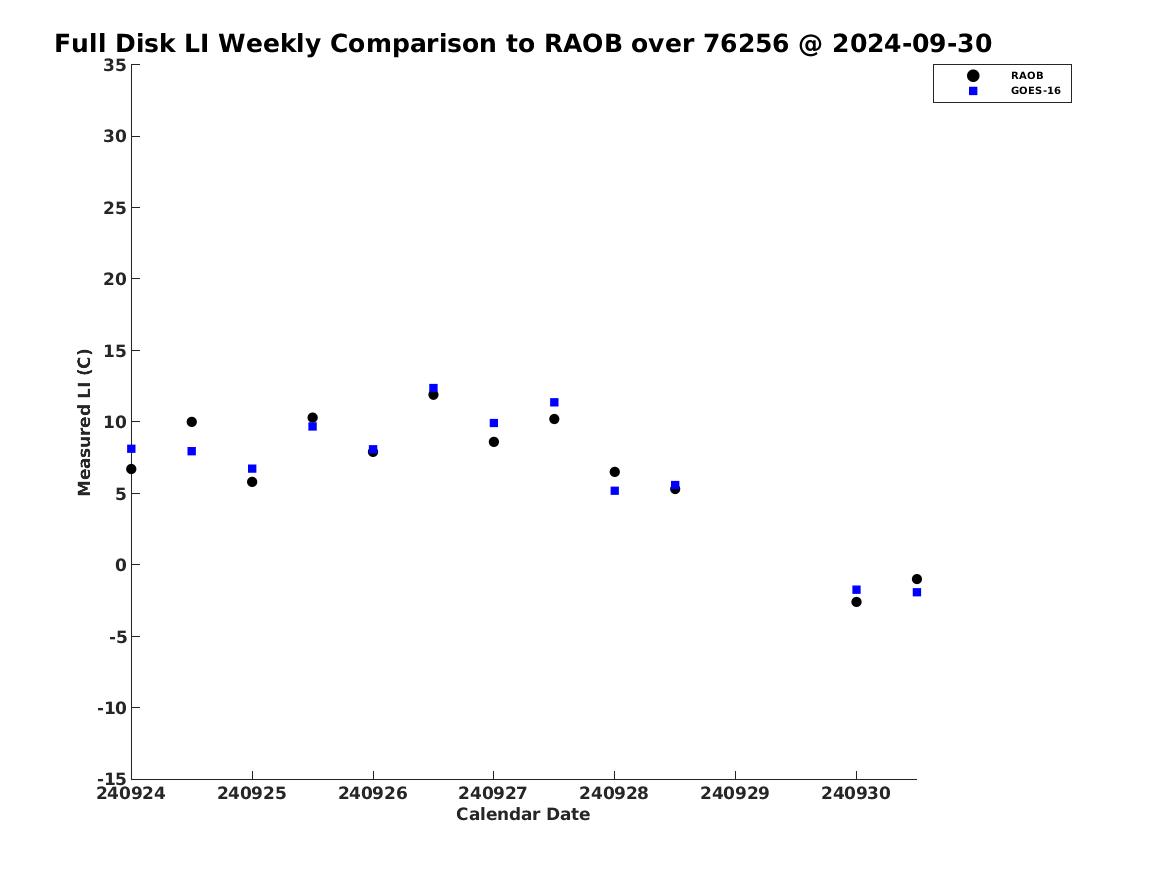 Full Disk LI Weekly Comparison to RAOB over 76256 @ 2024-09-30

RAOB
GOES-16

Measured LI (C)

35
30
25
20
15
10
5
0
-5
-10
-15

240924
240925
240926
240927
240928
240929
240930

Calendar Date